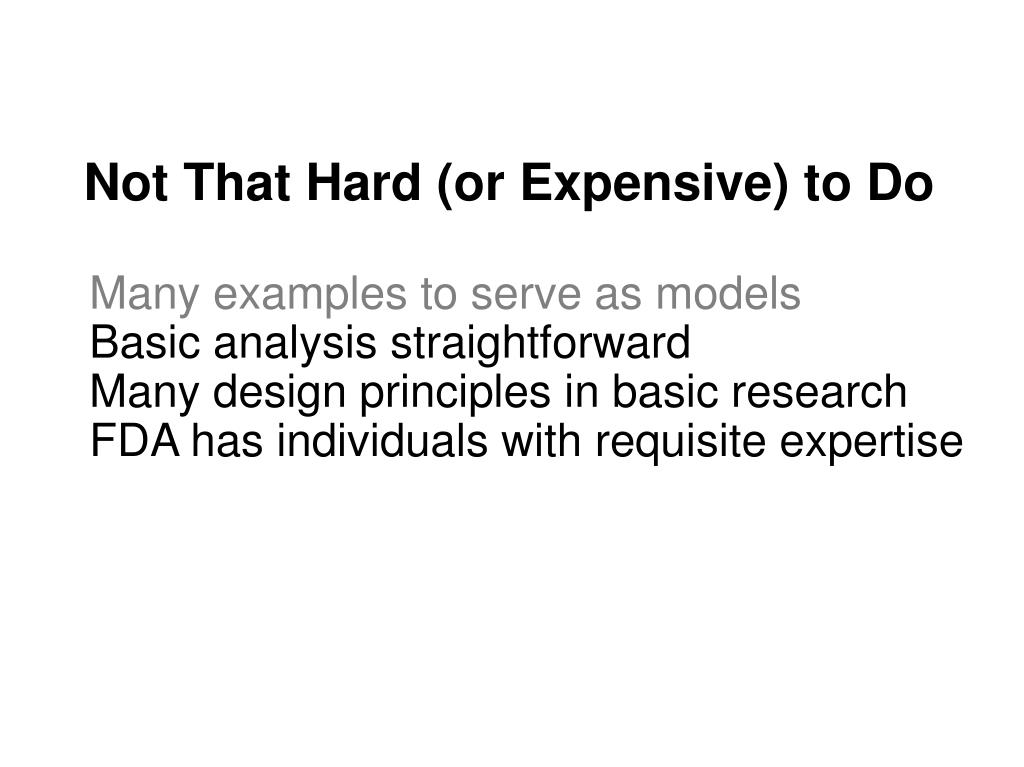 Not That Hard (or Expensive) to Do

Many examples to serve as models
Basic analysis straightforward
Many design principles in basic research
FDA has individuals with requisite expertise